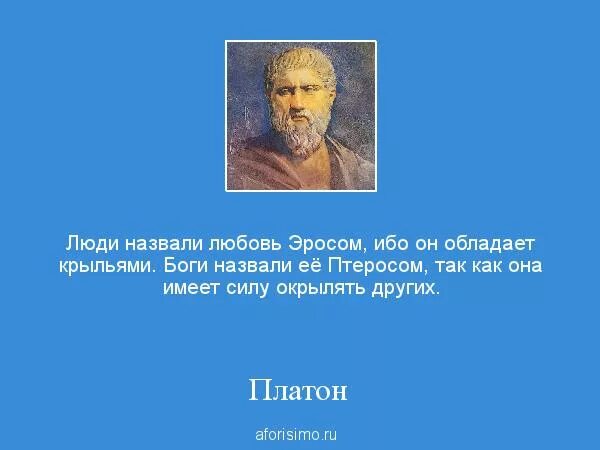 Люди назвали любовь Эросом, ибо он обладает крыльями. Боги назвали её Птеросом, так как она имеет силу окрылять других.

Платон

aforisimo.ru